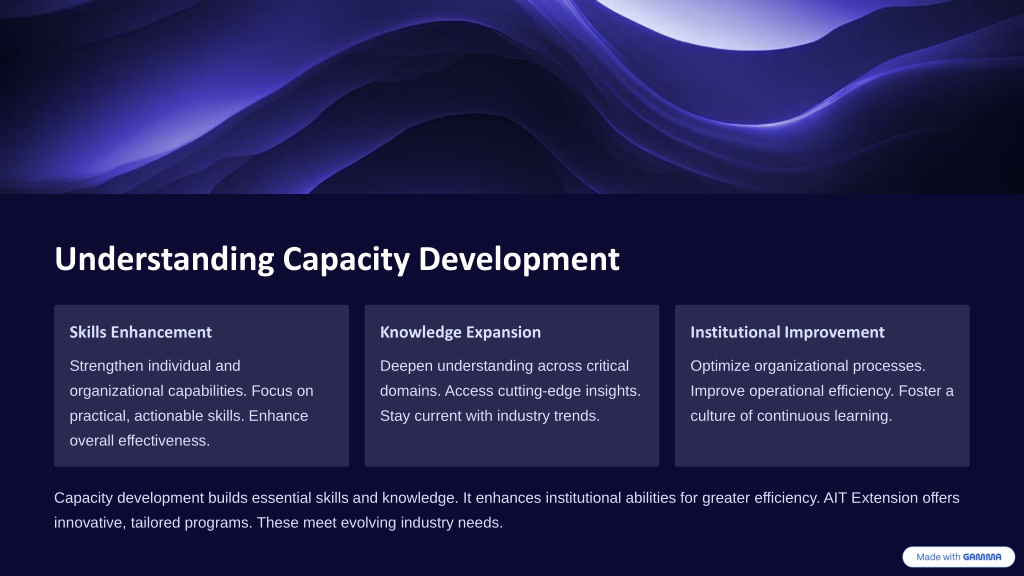 Understanding Capacity Development

Skills Enhancement

Strengthen individual and organizational capabilities. Focus on practical, actionable skills. Enhance overall effectiveness.

Knowledge Expansion

Deepen understanding across critical domains. Access cutting-edge insights. Stay current with industry trends.

Institutional Improvement

Optimize organizational processes. Improve operational efficiency. Foster a culture of continuous learning.

Capacity development builds essential skills and knowledge. It enhances institutional abilities for greater efficiency. AIT Extension offers innovative, tailored programs. These meet evolving industry needs.

Made with GAMMA